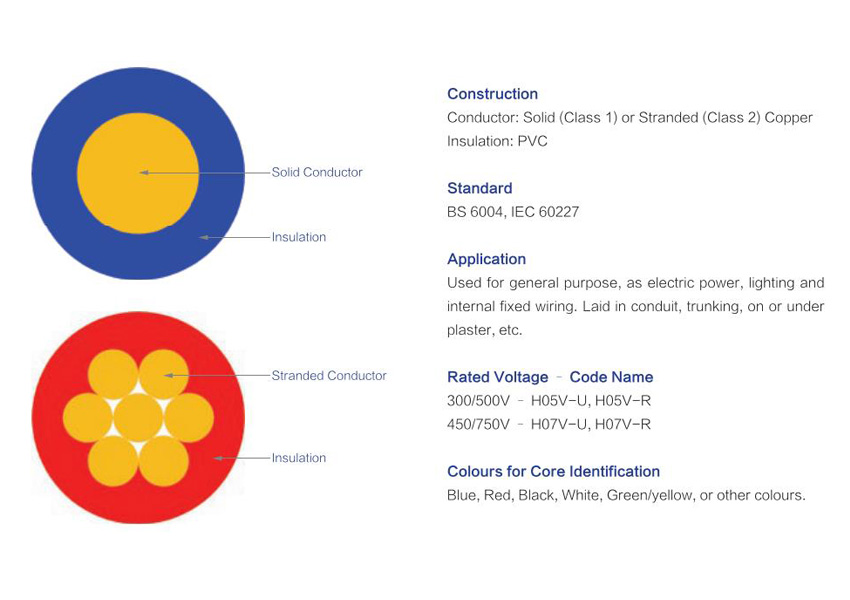 Solid Conductor

Insulation

Stranded Conductor

Insulation

Construction
Conductor: Solid (Class 1) or Stranded (Class 2) Copper
Insulation: PVC

Standard
BS 6004, IEC 60227

Application
Used for general purpose, as electric power, lighting and internal fixed wiring. Laid in conduit, trunking, on or under plaster, etc.

Rated Voltage - Code Name
300/500V - H05V-U, H05V-R
450/750V - H07V-U, H07V-R

Colours for Core Identification
Blue, Red, Black, White, Green/yellow, or other colours.